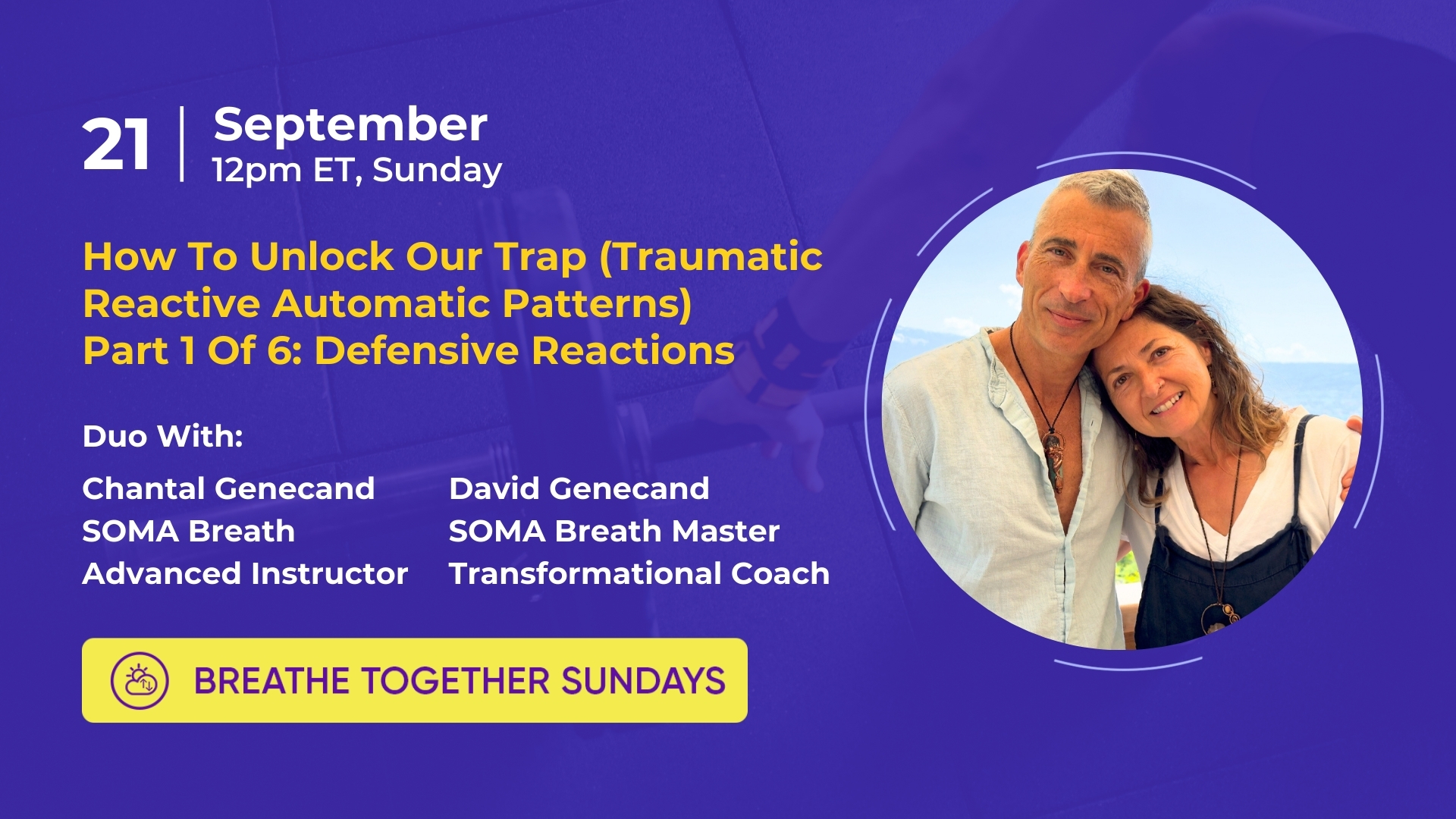 21 | September
12pm ET, Sunday

How To Unlock Our Trap (Traumatic Reactive Automatic Patterns)
Part 1 Of 6: Defensive Reactions

Duo With:

Chantal Genecand
SOMA Breath
Advanced Instructor

David Genecand
SOMA Breath Master
Transformational Coach

BREATHE TOGETHER SUNDAYS